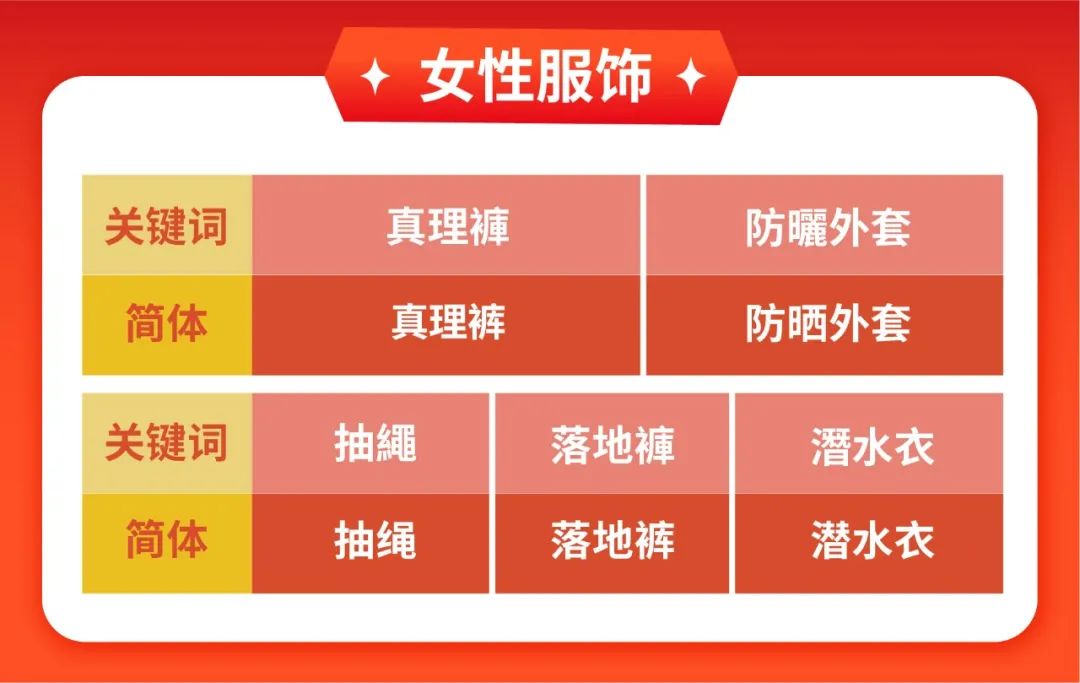 女性服饰

| 关键词 | 真理褲 | 防曬外套 |
|---|---|---|
| 简体 | 真理裤 | 防晒外套 |

| 关键词 | 抽繩 | 落地褲 | 潛水衣 |
|---|---|---|---|
| 简体 | 抽绳 | 落地裤 | 潜水衣 |